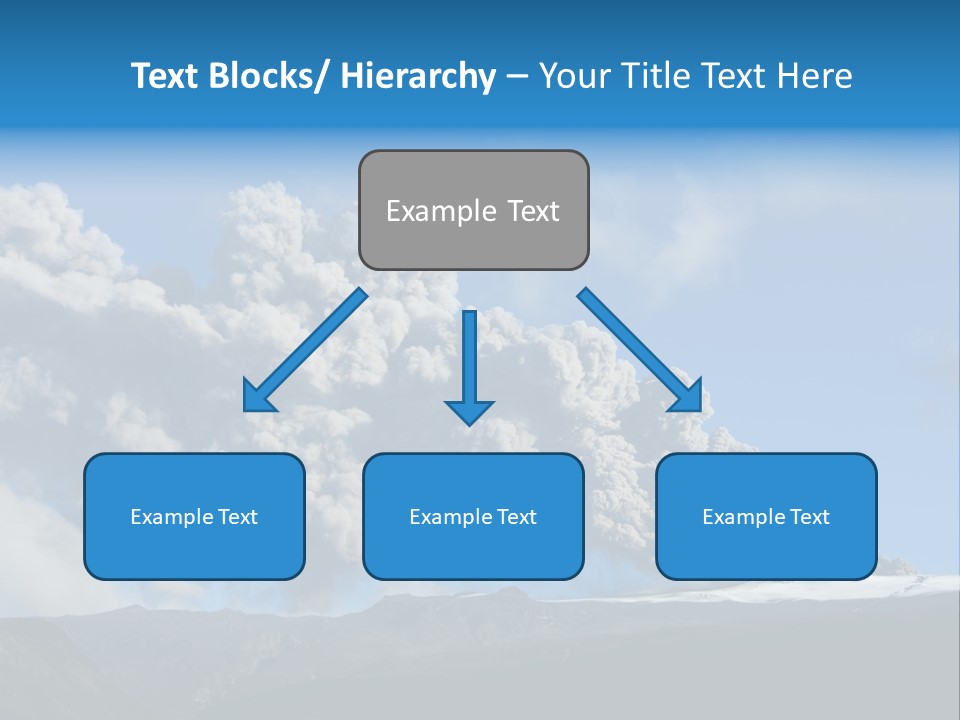 Text Blocks/ Hierarchy – Your Title Text Here

Example Text

Example Text

Example Text

Example Text